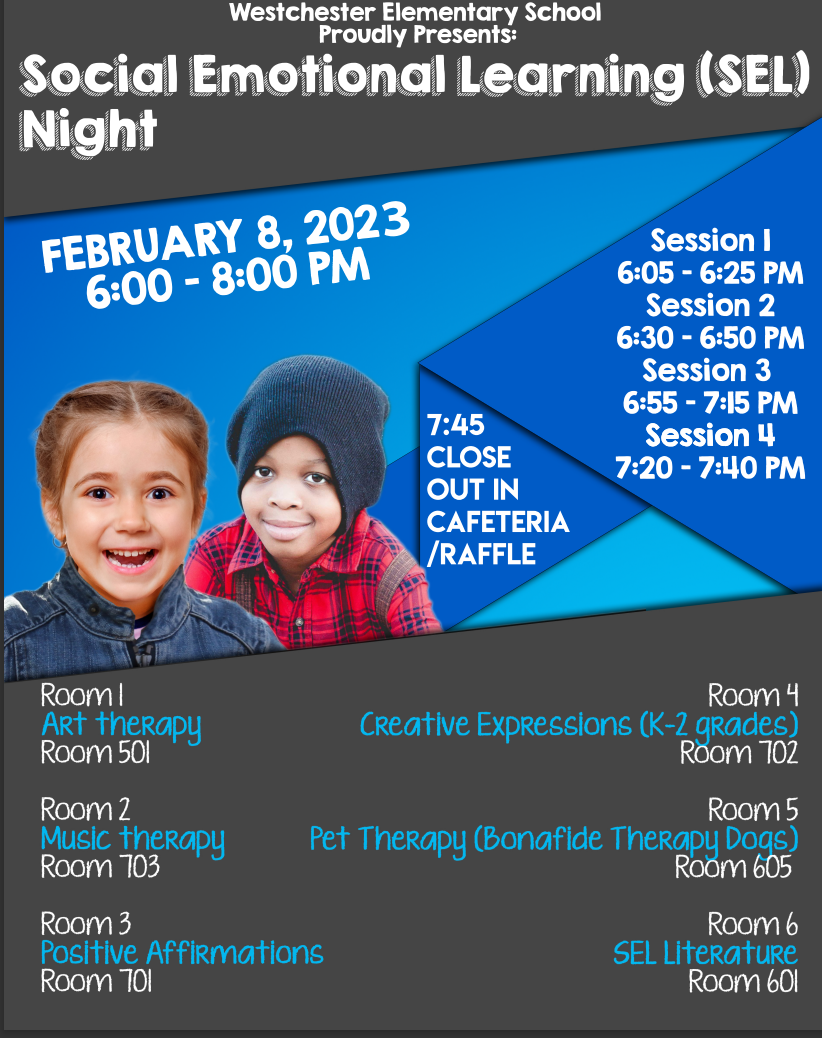 Westchester Elementary School
Proudly Presents:

Social Emotional Learning (SEL) Night

FEBRUARY 8, 2023
6:00 - 8:00 PM

Session 1
6:05 - 6:25 PM
Session 2
6:30 - 6:50 PM
Session 3
6:55 - 7:15 PM
Session 4
7:20 - 7:40 PM

7:45
CLOSE OUT IN CAFETERIA /RAFFLE

Room 1
Art therapy
Room 501

Room 2
Music therapy
Room 703

Room 3
Positive Affirmations
Room 701

Room 4
Creative Expressions (K-2 grades)
Room 702

Room 5
Pet Therapy (Bonafide Therapy Dogs)
Room 605

Room 6
SEL Literature
Room 601